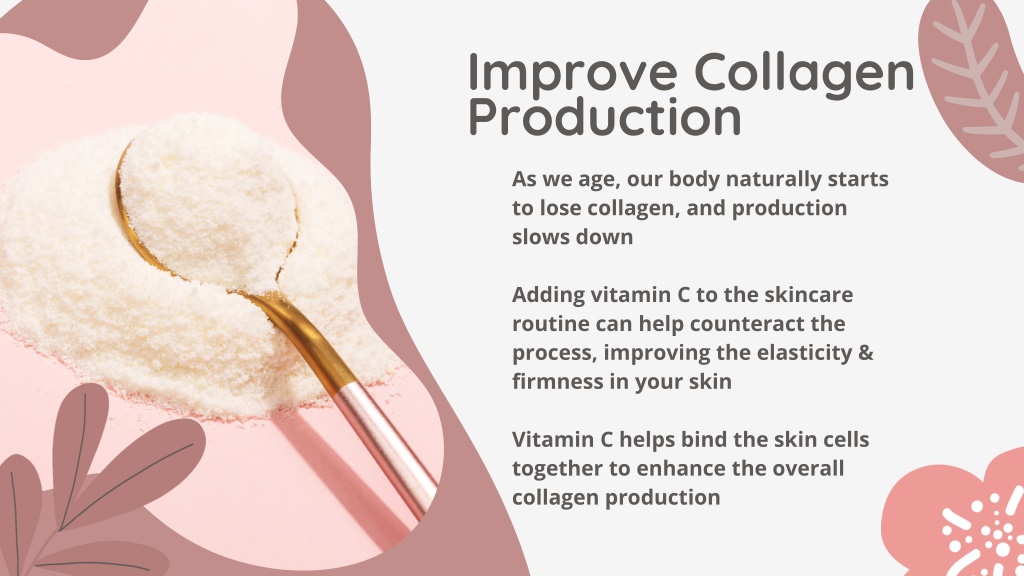 Improve Collagen Production

As we age, our body naturally starts to lose collagen, and production slows down

Adding vitamin C to the skincare routine can help counteract the process, improving the elasticity & firmness in your skin

Vitamin C helps bind the skin cells together to enhance the overall collagen production